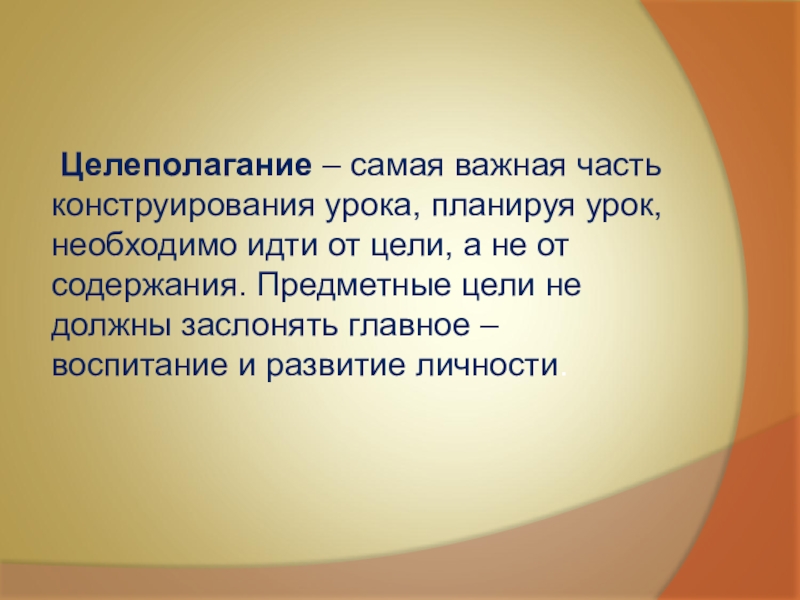 Целеполагание – самая важная часть конструирования урока, планируя урок, необходимо идти от цели, а не от содержания. Предметные цели не должны заслонять главное – воспитание и развитие личности.